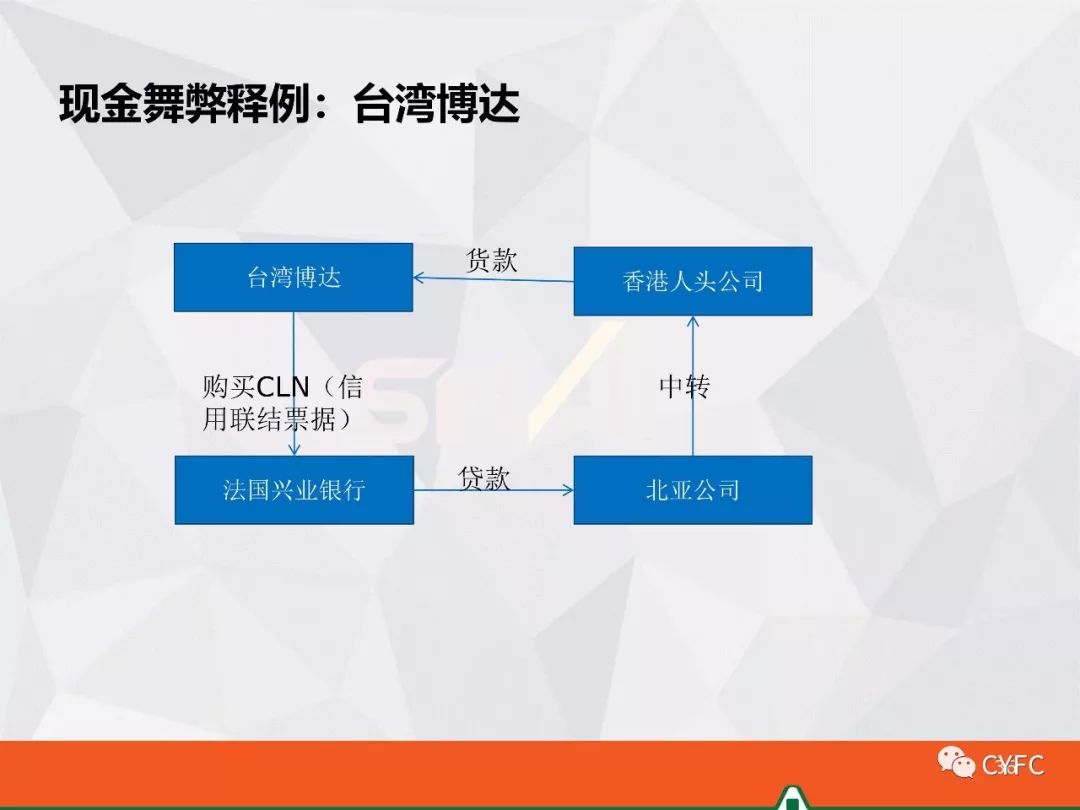 现金舞弊释例：台湾博达

台湾博达

货款

香港人头公司

购买CLN（信用联结票据）

中转

法国兴业银行

贷款

北亚公司

CYFC